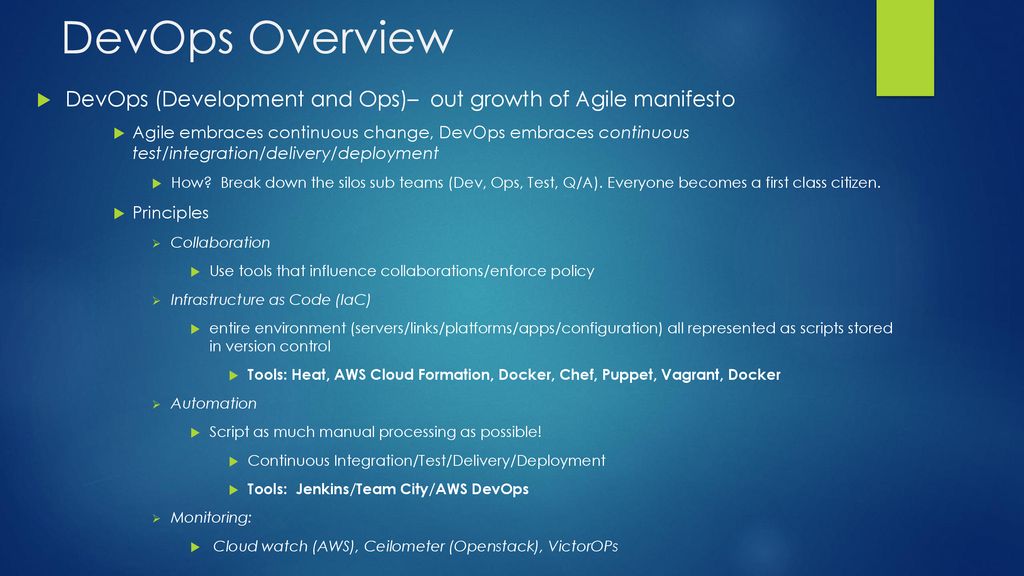 DevOps Overview

DevOps (Development and Ops)– out growth of Agile manifesto

Agile embraces continuous change, DevOps embraces continuous test/integration/delivery/deployment

How? Break down the silos sub teams (Dev, Ops, Test, Q/A). Everyone becomes a first class citizen.

Principles

Collaboration

Use tools that influence collaborations/enforce policy

Infrastructure as Code (IaC)

entire environment (servers/links/platforms/apps/configuration) all represented as scripts stored in version control

Tools: Heat, AWS Cloud Formation, Docker, Chef, Puppet, Vagrant, Docker

Automation

Script as much manual processing as possible!

Continuous Integration/Test/Delivery/Deployment

Tools: Jenkins/Team City/AWS DevOps

Monitoring:

Cloud watch (AWS), Ceilometer (Openstack), VictorOPs